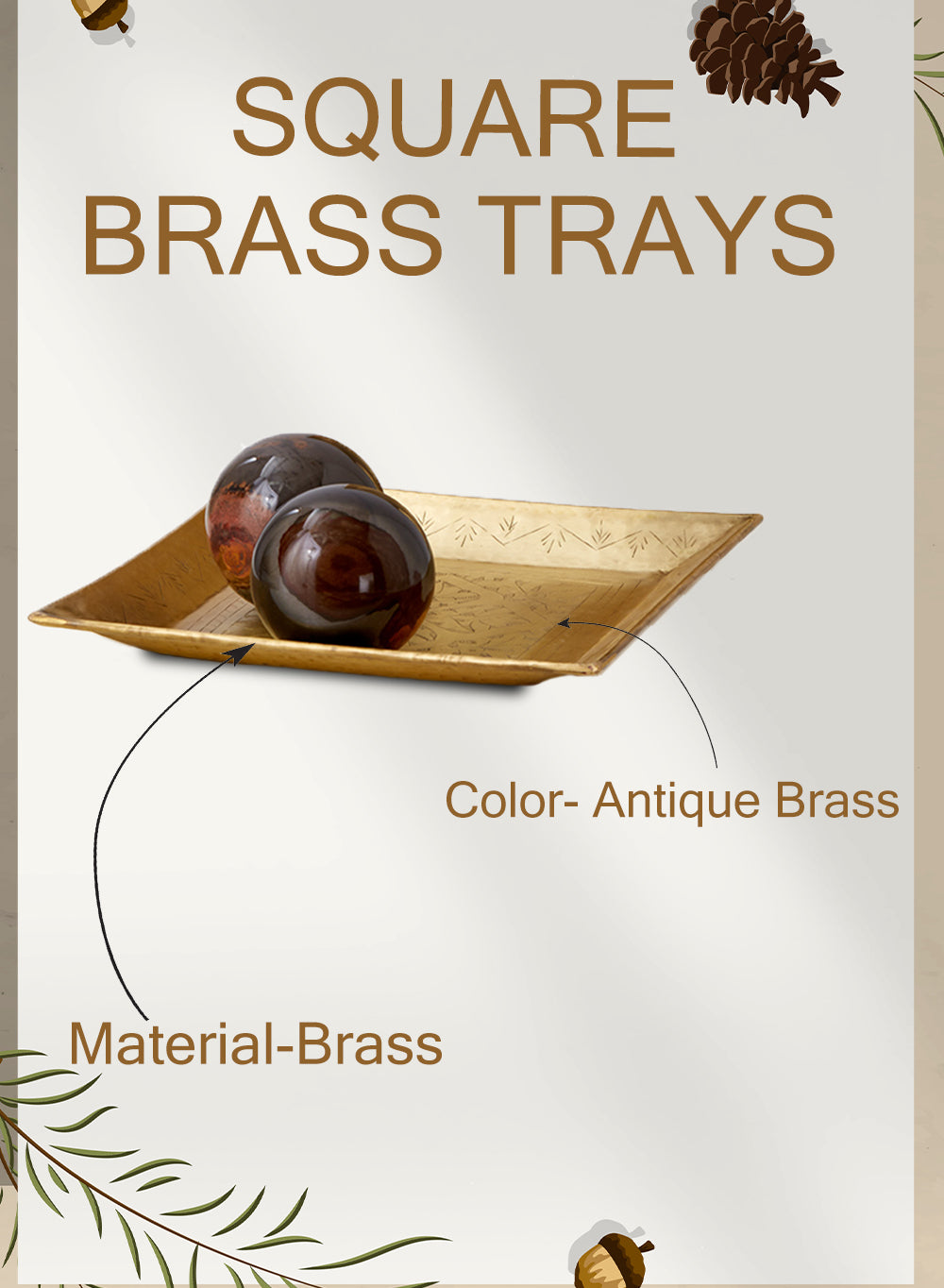 SQUARE BRASS TRAYS

Color- Antique Brass

Material-Brass